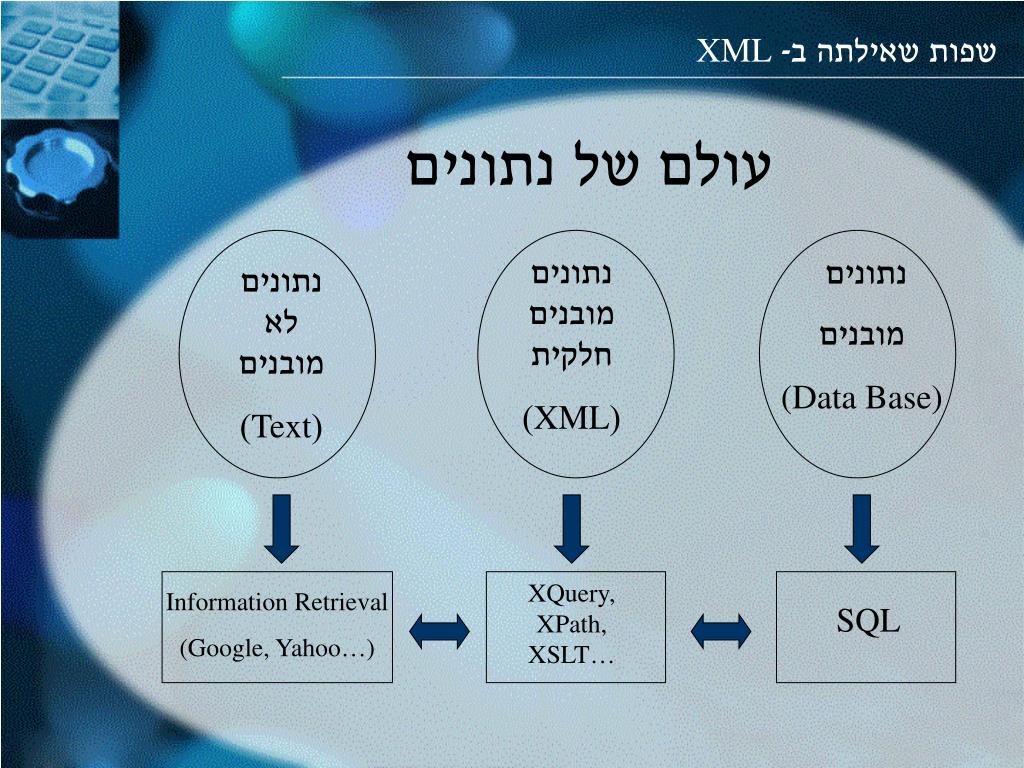 שפות שאילתה ב- XML

עולם של נתונים

נתונים מובנים
(Data Base)

נתונים מובנים חלקית
(XML)

נתונים לא מובנים
(Text)

SQL

XQuery,
XPath,
XSLT…

Information Retrieval
(Google, Yahoo…)